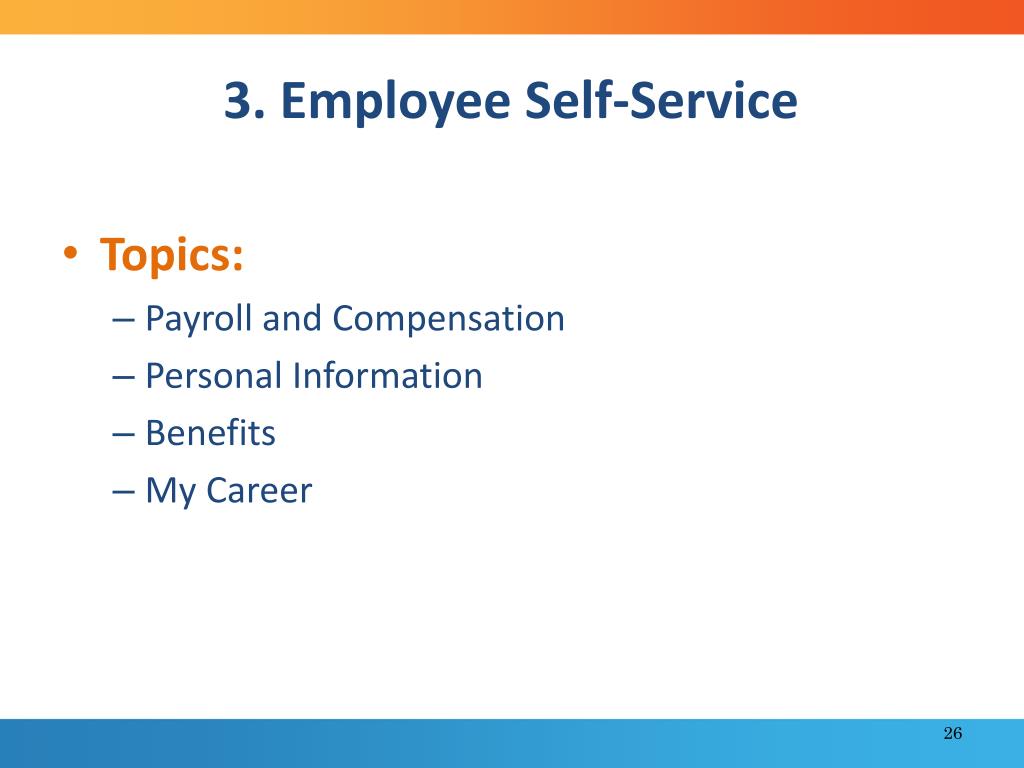 3. Employee Self-Service

• Topics:
– Payroll and Compensation
– Personal Information
– Benefits
– My Career

26